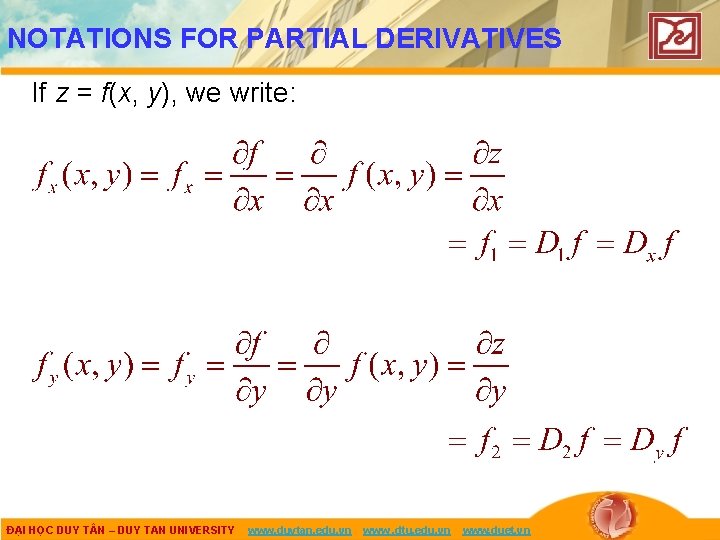 NOTATIONS FOR PARTIAL DERIVATIVES

If $z = f(x, y)$, we write:

$f_x(x, y) = f_x = \frac{\partial f}{\partial x} = \frac{\partial}{\partial x} f(x, y) = \frac{\partial z}{\partial x}$

$= f_1 = D_1 f = D_x f$

$f_y(x, y) = f_y = \frac{\partial f}{\partial y} = \frac{\partial}{\partial y} f(x, y) = \frac{\partial z}{\partial y}$

$= f_2 = D_2 f = D_y f$

ĐẠI HỌC DUY TÂN – DUY TAN UNIVERSITY www.duytan.edu.vn www.dtu.edu.vn www.duet.vn